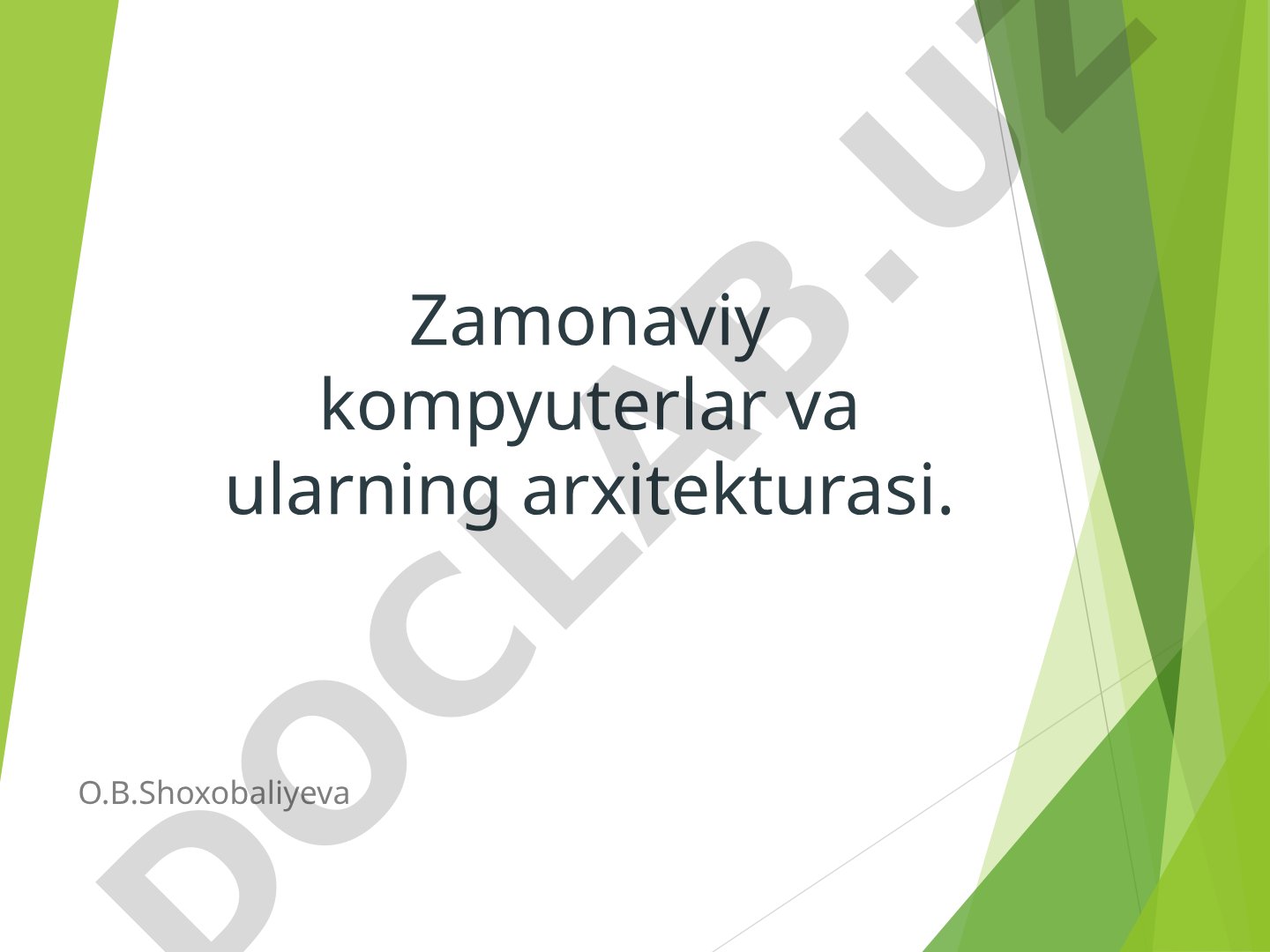 Zamonaviy kompyuterlar va ularning arxitekturasi.

O.B.Shoxobaliyeva

DOCLAB.UZ